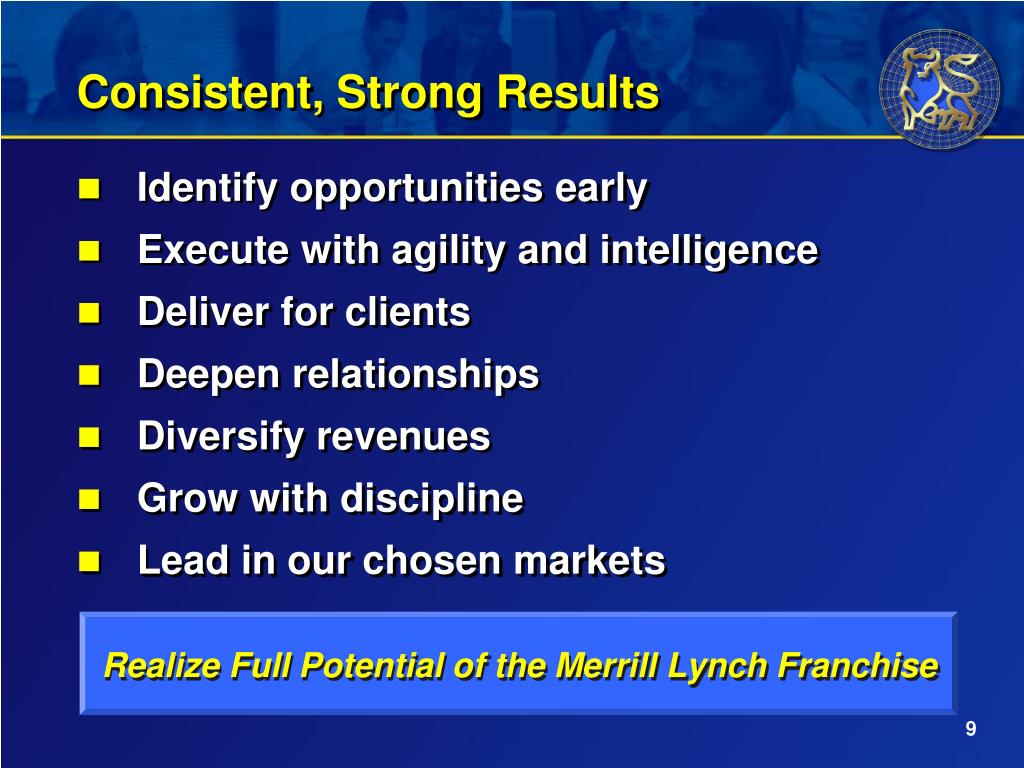 Consistent, Strong Results

- Identify opportunities early
- Execute with agility and intelligence
- Deliver for clients
- Deepen relationships
- Diversify revenues
- Grow with discipline
- Lead in our chosen markets

Realize Full Potential of the Merrill Lynch Franchise

9